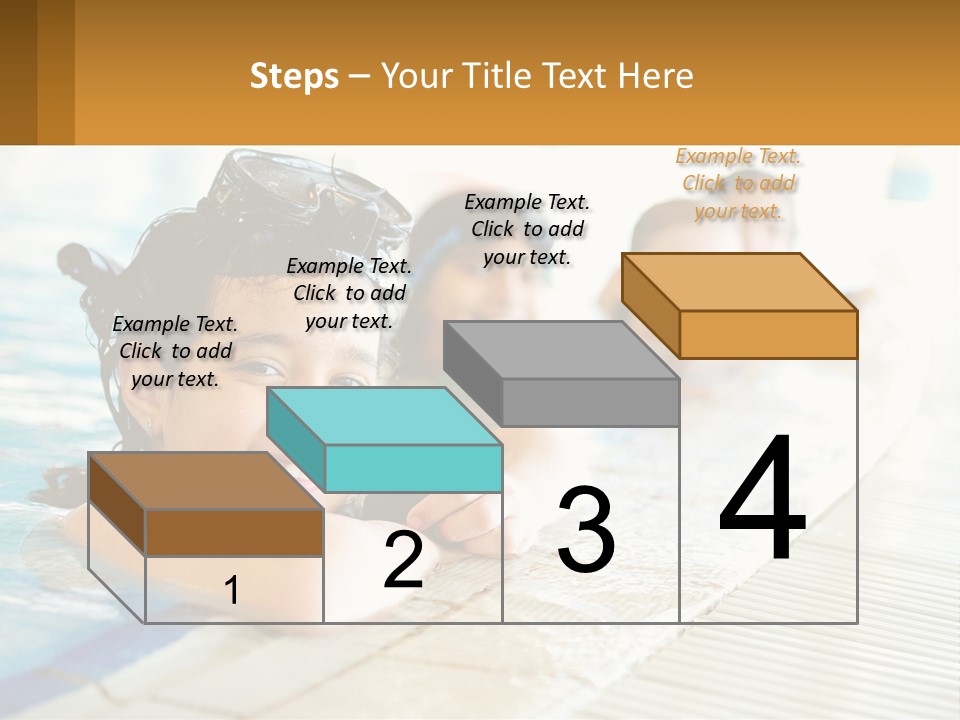 Steps – Your Title Text Here

Example Text. Click to add your text.

Example Text. Click to add your text.

Example Text. Click to add your text.

Example Text. Click to add your text.

1

2

3

4